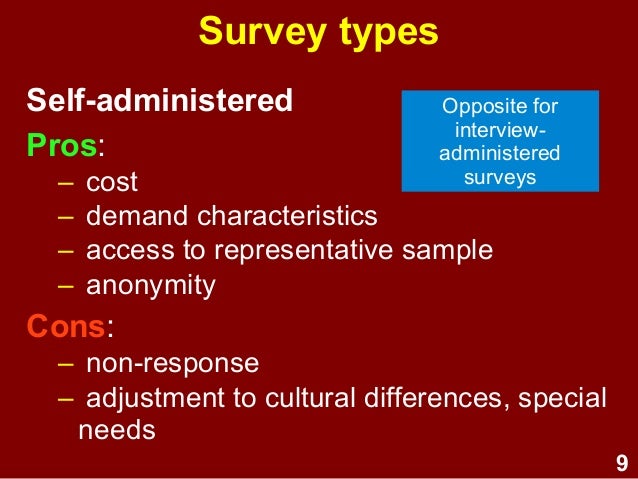 Survey types

Self-administered

Opposite for interview-administered surveys

Pros:
– cost
– demand characteristics
– access to representative sample
– anonymity

Cons:
– non-response
– adjustment to cultural differences, special needs

9